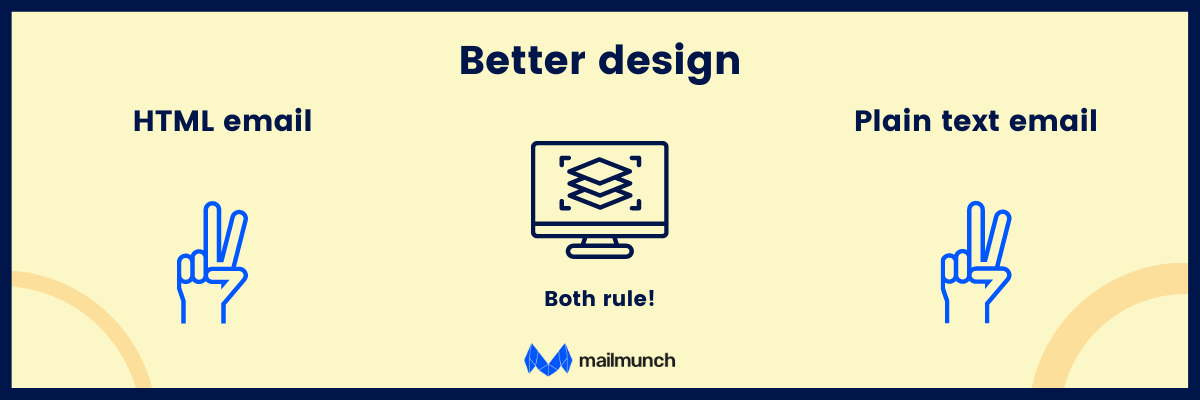 Better design

HTML email

Plain text email

Both rule!

mailmunch